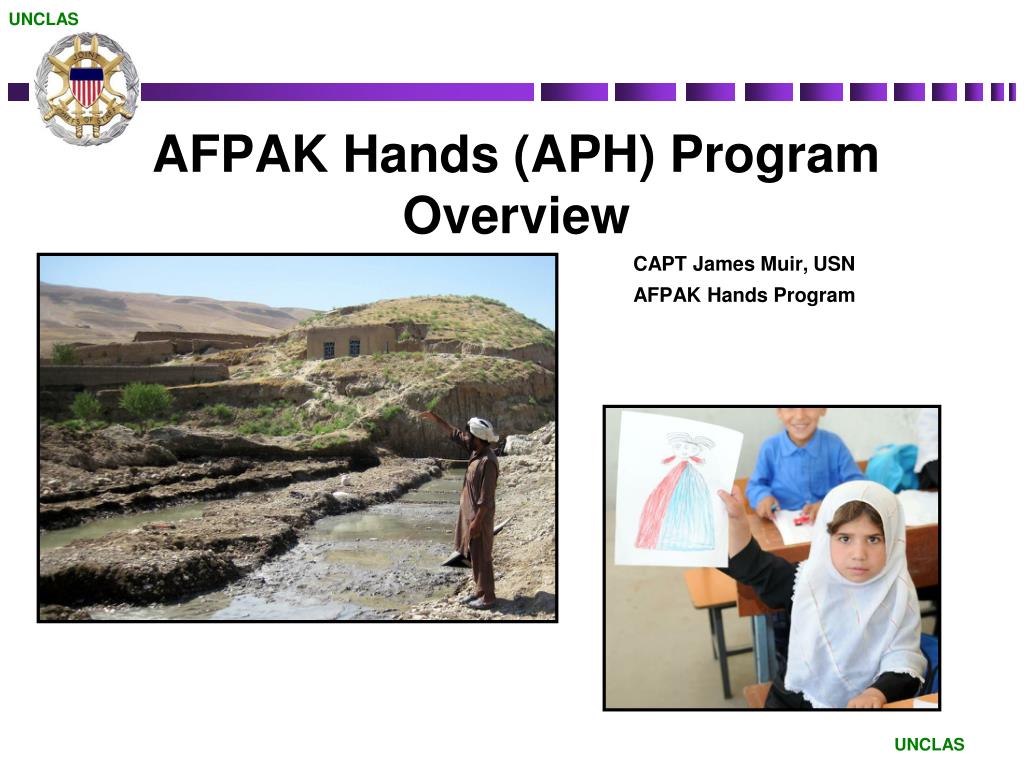 UNCLAS

AFPAK Hands (APH) Program Overview

CAPT James Muir, USN

AFPAK Hands Program

UNCLAS